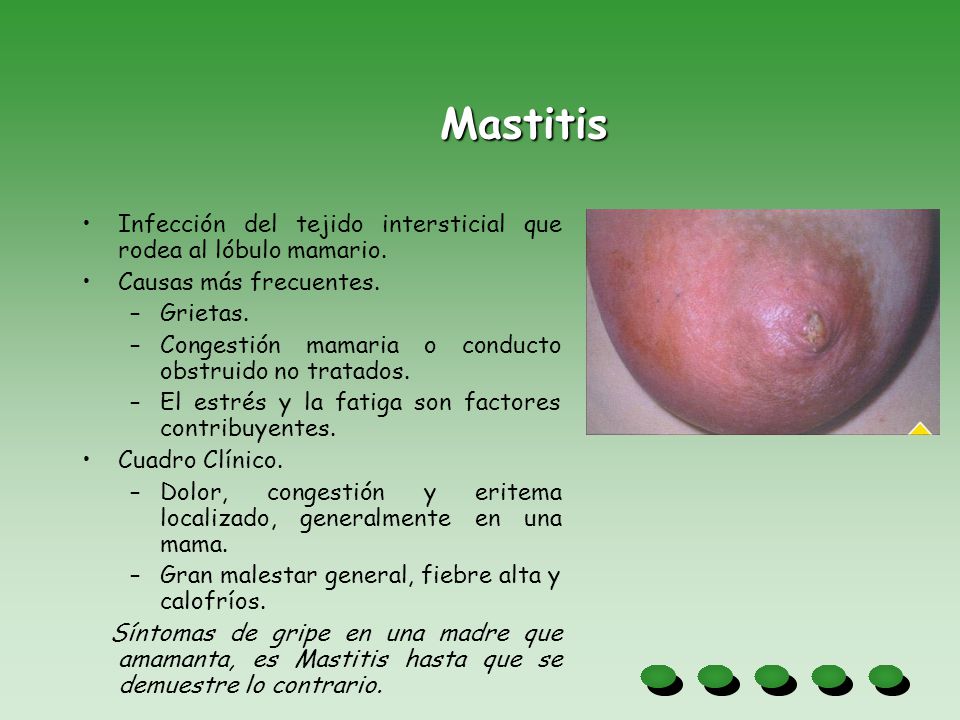 Mastitis

• Infección del tejido intersticial que rodea al lóbulo mamario.
• Causas más frecuentes.
– Grietas.
– Congestión mamaria o conducto obstruido no tratados.
– El estrés y la fatiga son factores contribuyentes.
• Cuadro Clínico.
– Dolor, congestión y eritema localizado, generalmente en una mama.
– Gran malestar general, fiebre alta y calofríos.

Síntomas de gripe en una madre que amamanta, es Mastitis hasta que se demuestre lo contrario.